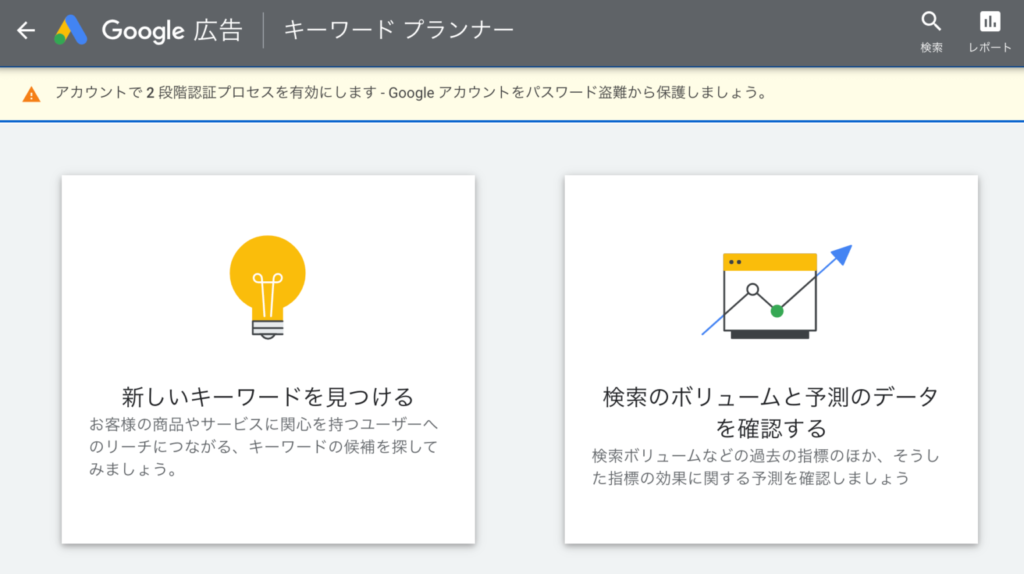 Google 広告 キーワード プランナー

検索 レポート

アカウントで 2 段階認証プロセスを有効にします - Google アカウントをパスワード盗難から保護しましょう。

新しいキーワードを見つける

お客様の商品やサービスに関心を持つユーザーへのリーチにつながる、キーワードの候補を探してみましょう。

検索のボリュームと予測のデータを確認する

検索ボリュームなどの過去の指標のほか、そうした指標の効果に関する予測を確認しましょう